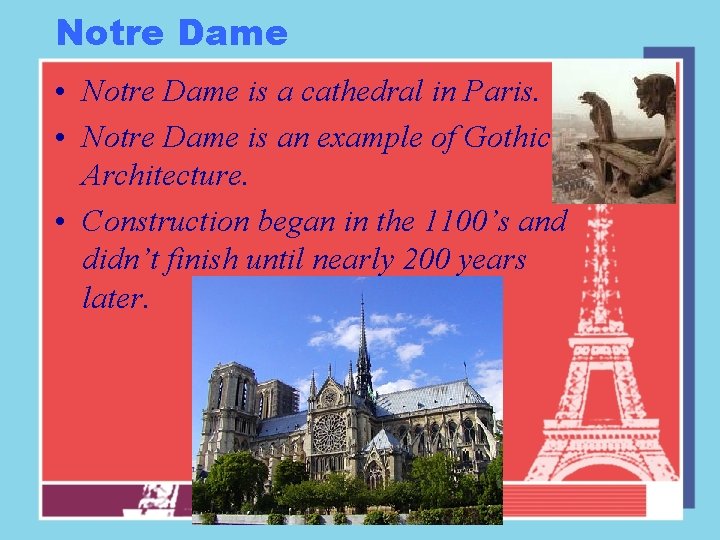 Notre Dame

• Notre Dame is a cathedral in Paris.
• Notre Dame is an example of Gothic Architecture.
• Construction began in the 1100's and didn't finish until nearly 200 years later.